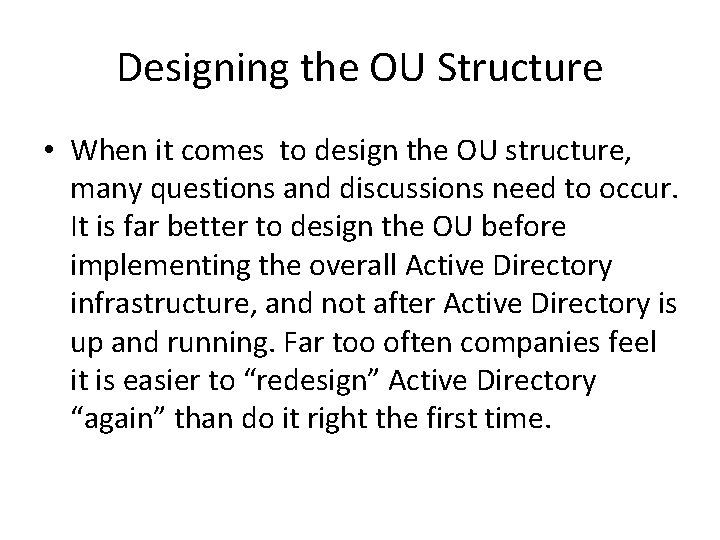 Designing the OU Structure

• When it comes to design the OU structure, many questions and discussions need to occur. It is far better to design the OU before implementing the overall Active Directory infrastructure, and not after Active Directory is up and running. Far too often companies feel it is easier to “redesign” Active Directory “again” than do it right the first time.